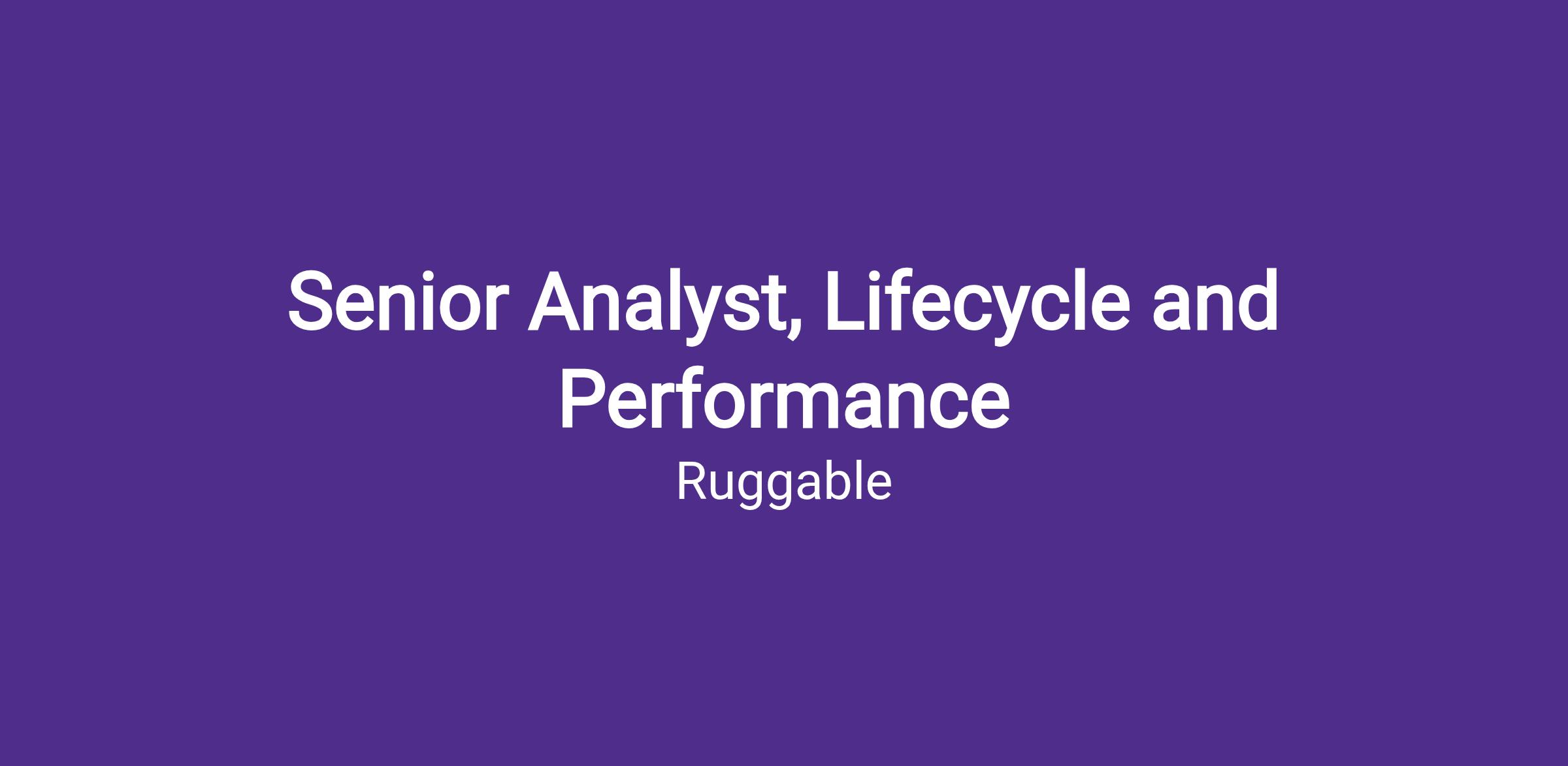 Senior Analyst, Lifecycle and Performance

Ruggable